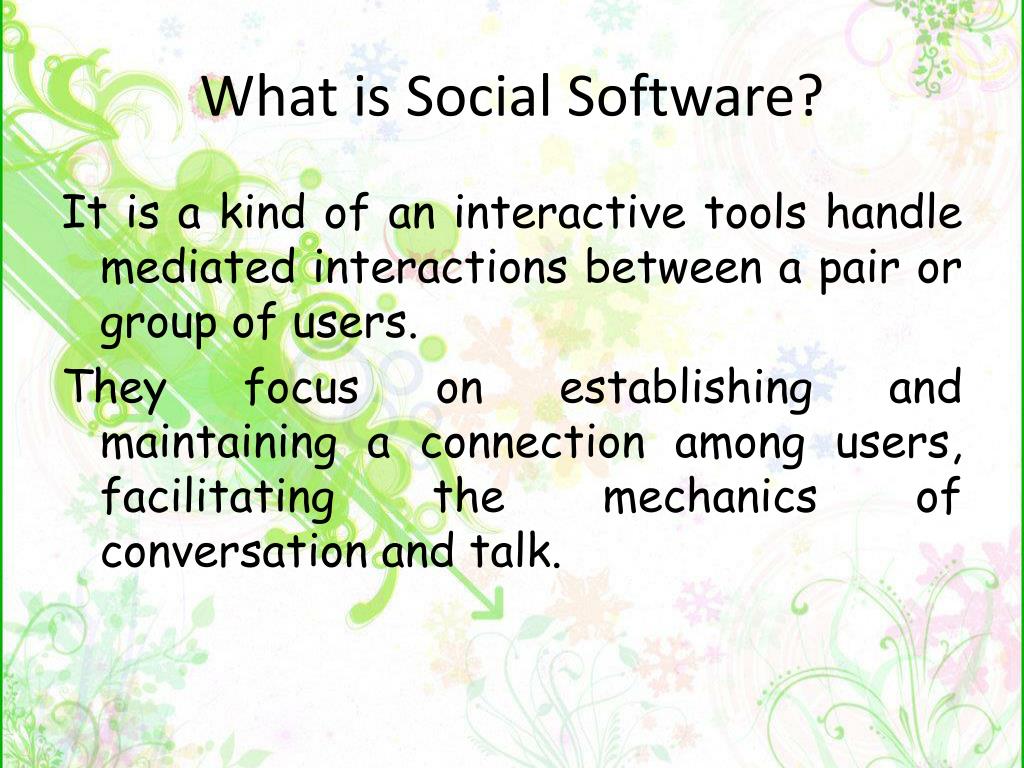 What is Social Software?

It is a kind of an interactive tools handle mediated interactions between a pair or group of users.

They focus on establishing and maintaining a connection among users, facilitating the mechanics of conversation and talk.